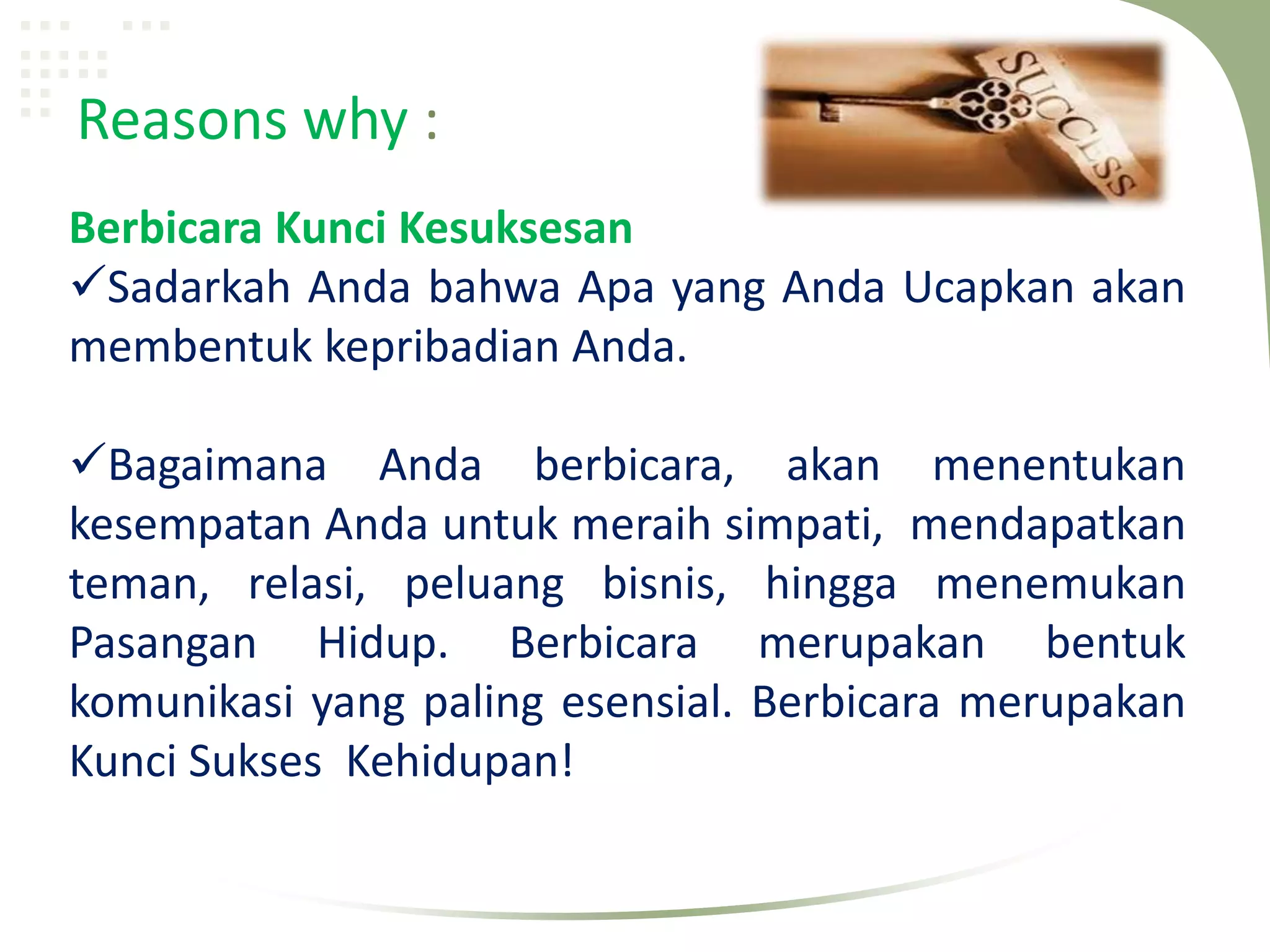 Reasons why :

SUCCESS

Berbicara Kunci Kesuksesan
✓Sadarkah Anda bahwa Apa yang Anda Ucapkan akan membentuk kepribadian Anda.

✓Bagaimana Anda berbicara, akan menentukan kesempatan Anda untuk meraih simpati, mendapatkan teman, relasi, peluang bisnis, hingga menemukan Pasangan Hidup. Berbicara merupakan bentuk komunikasi yang paling esensial. Berbicara merupakan Kunci Sukses Kehidupan!